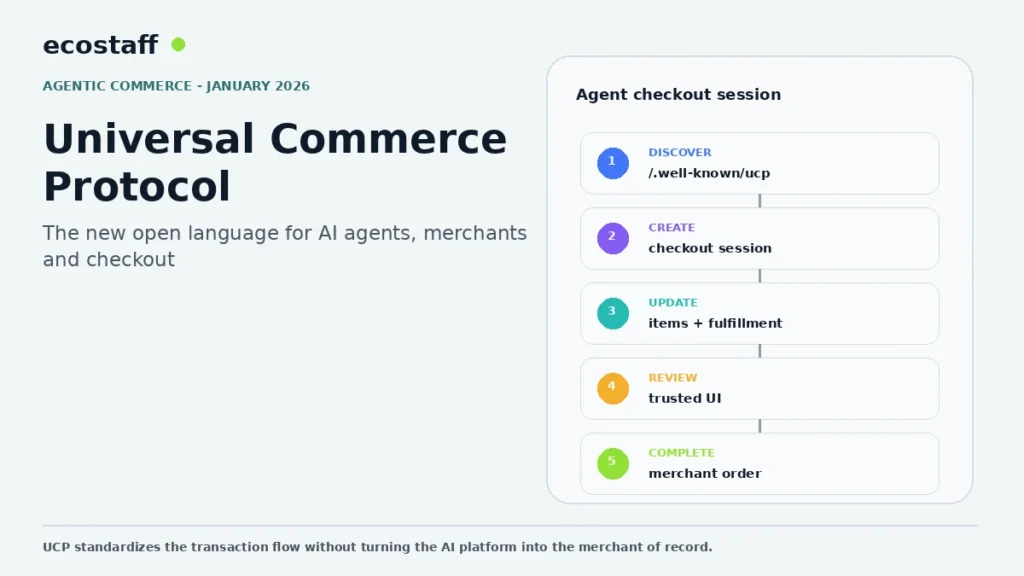 ecostaff

AGENTIC COMMERCE - JANUARY 2026

Universal Commerce Protocol

The new open language for AI agents, merchants and checkout

Agent checkout session

1 DISCOVER
/.well-known/ucp

2 CREATE
checkout session

3 UPDATE
items + fulfillment

4 REVIEW
trusted UI

5 COMPLETE
merchant order

UCP standardizes the transaction flow without turning the AI platform into the merchant of record.